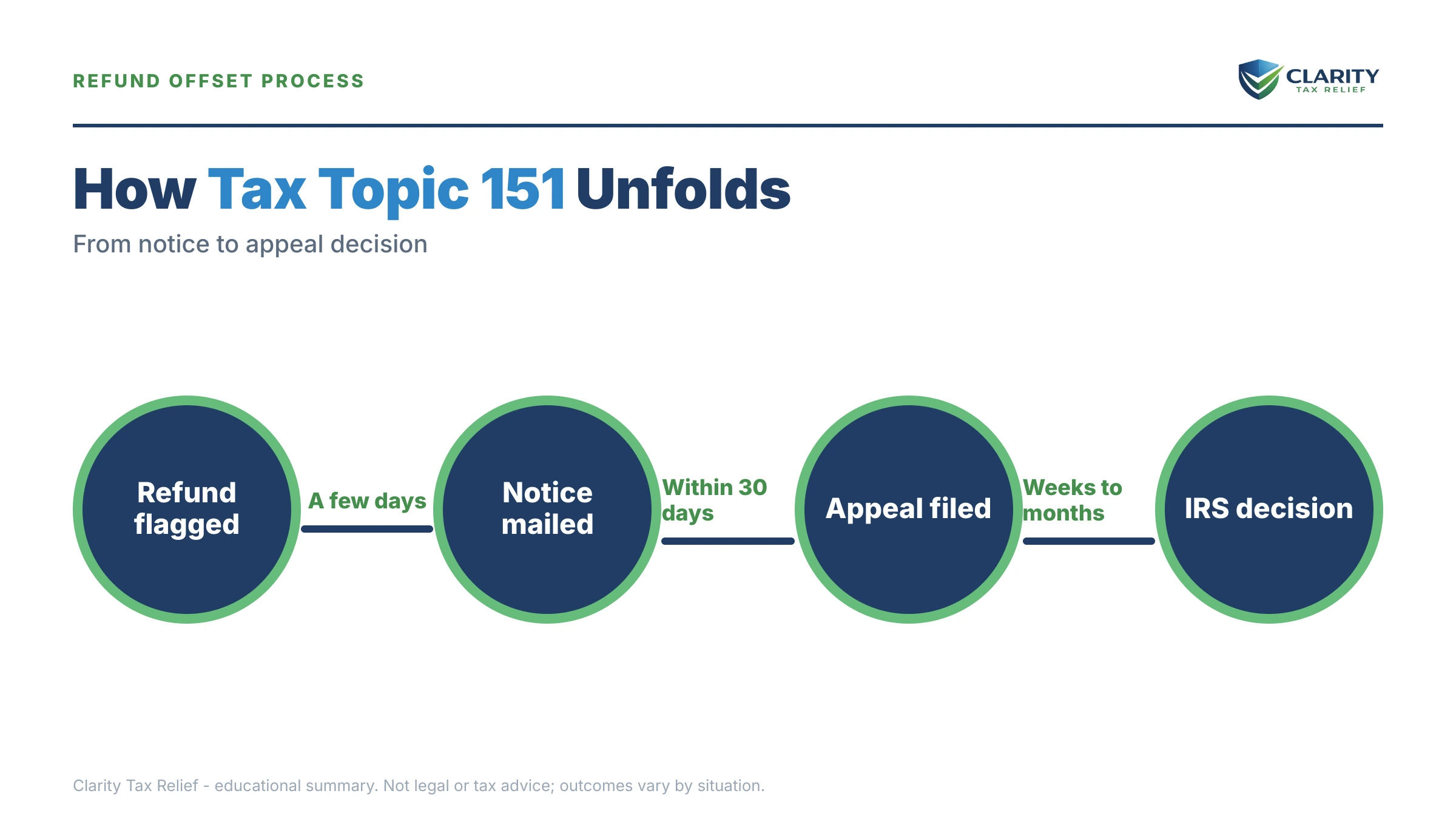 REFUND OFFSET PROCESS

CLARITY
TAX RELIEF

How Tax Topic 151 Unfolds

From notice to appeal decision

Refund flagged

A few days

Notice mailed

Within 30 days

Appeal filed

Weeks to months

IRS decision

Clarity Tax Relief - educational summary. Not legal or tax advice; outcomes vary by situation.